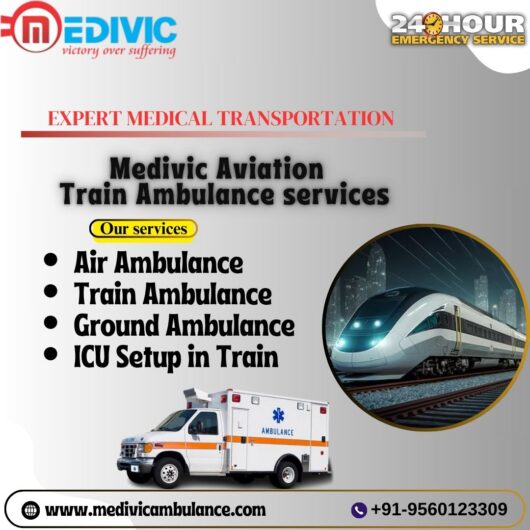 MEDIVIC
victory over suffering

24 HOUR
EMERGENCY SERVICE

EXPERT MEDICAL TRANSPORTATION

Medivic Aviation
Train Ambulance services

Our services

• Air Ambulance
• Train Ambulance
• Ground Ambulance
• ICU Setup in Train

AMBULANCE

www.medivicambulance.com

+91-9560123309